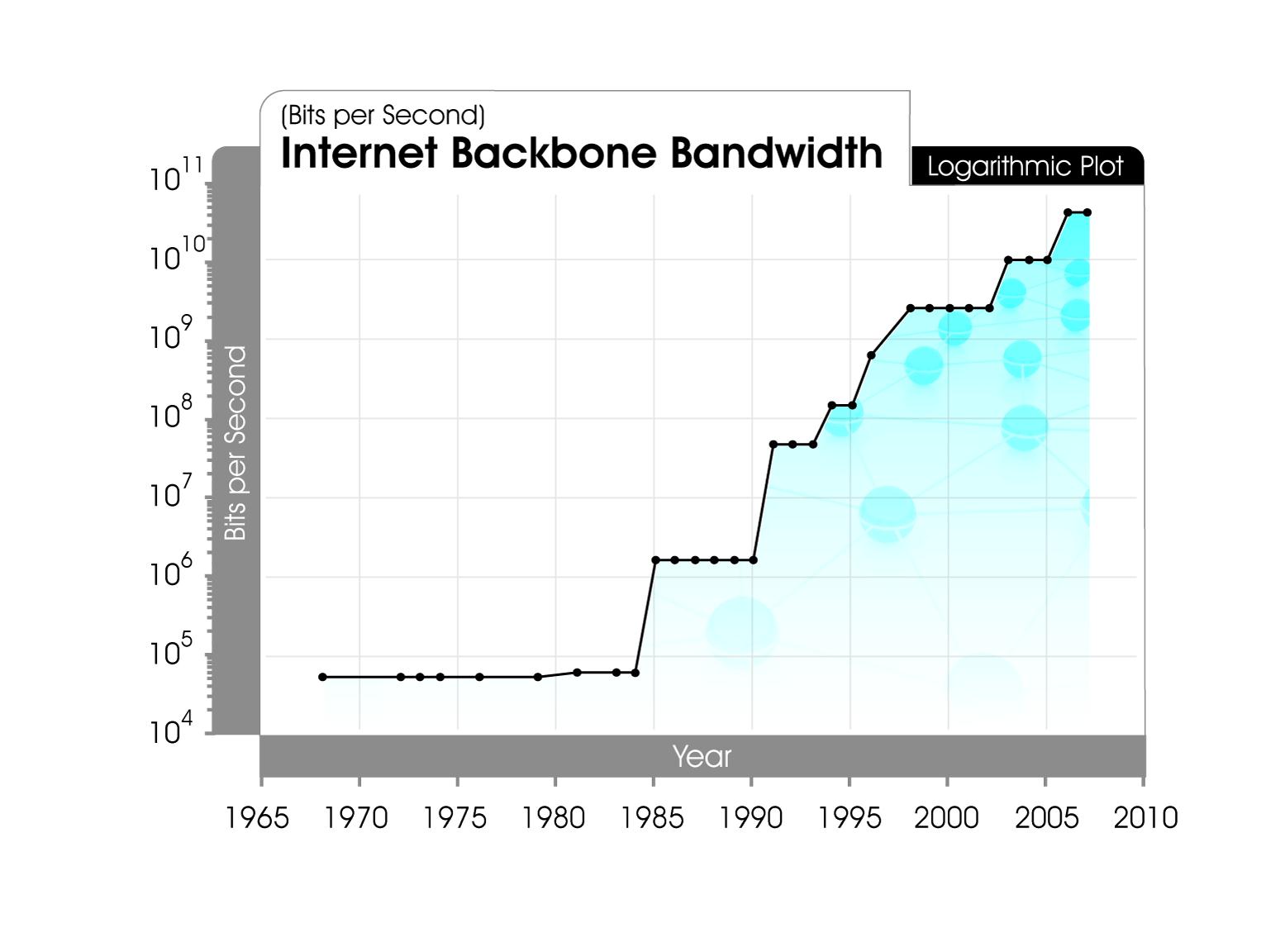 (Bits per Second)
Internet Backbone Bandwidth
Logarithmic Plot

$10^{11}$
$10^{10}$
$10^{9}$
$10^{8}$
$10^{7}$
$10^{6}$
$10^{5}$
$10^{4}$

Bits per Second

Year

1965 1970 1975 1980 1985 1990 1995 2000 2005 2010